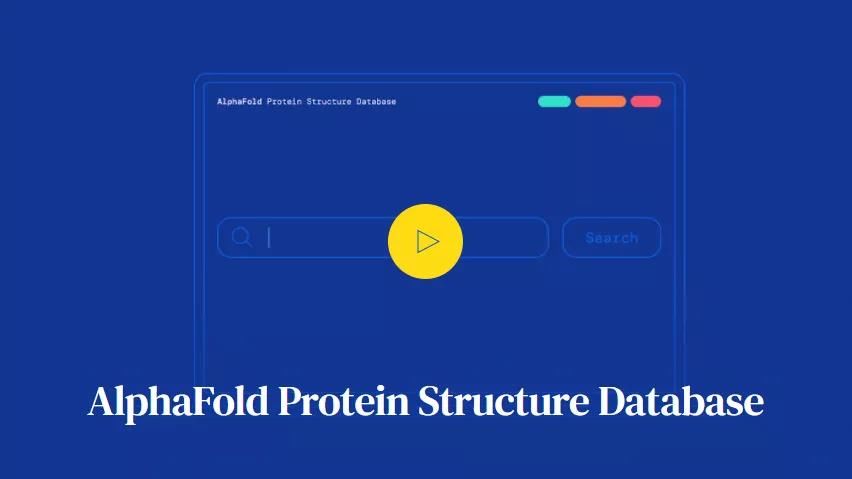 AlphaFold Protein Structure Database

Search

AlphaFold Protein Structure Database